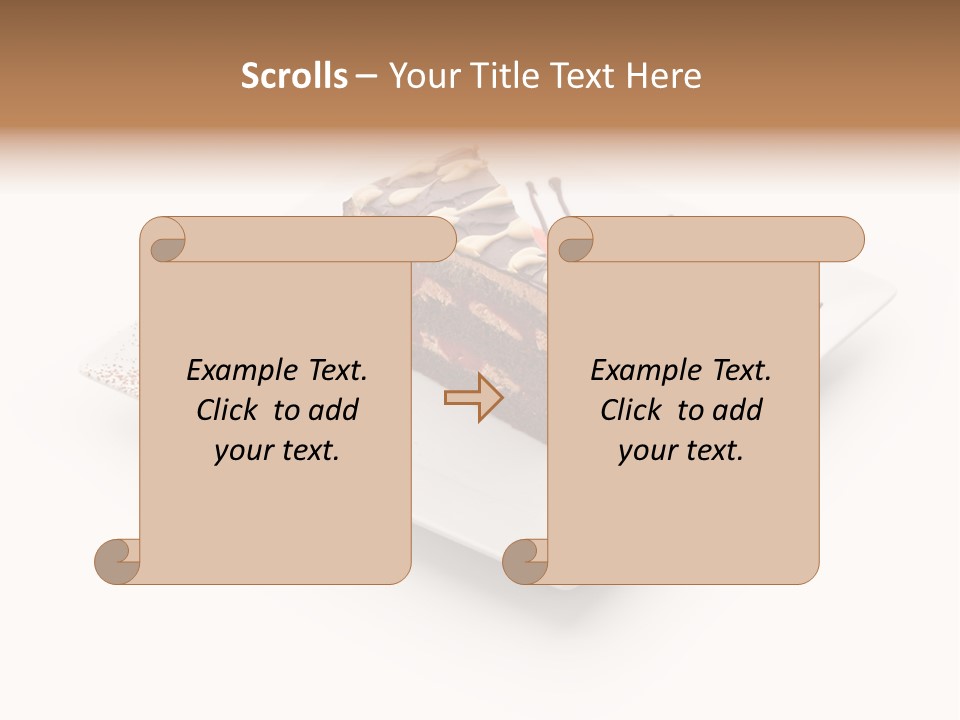 Scrolls – Your Title Text Here

Example Text. Click to add your text.

Example Text. Click to add your text.